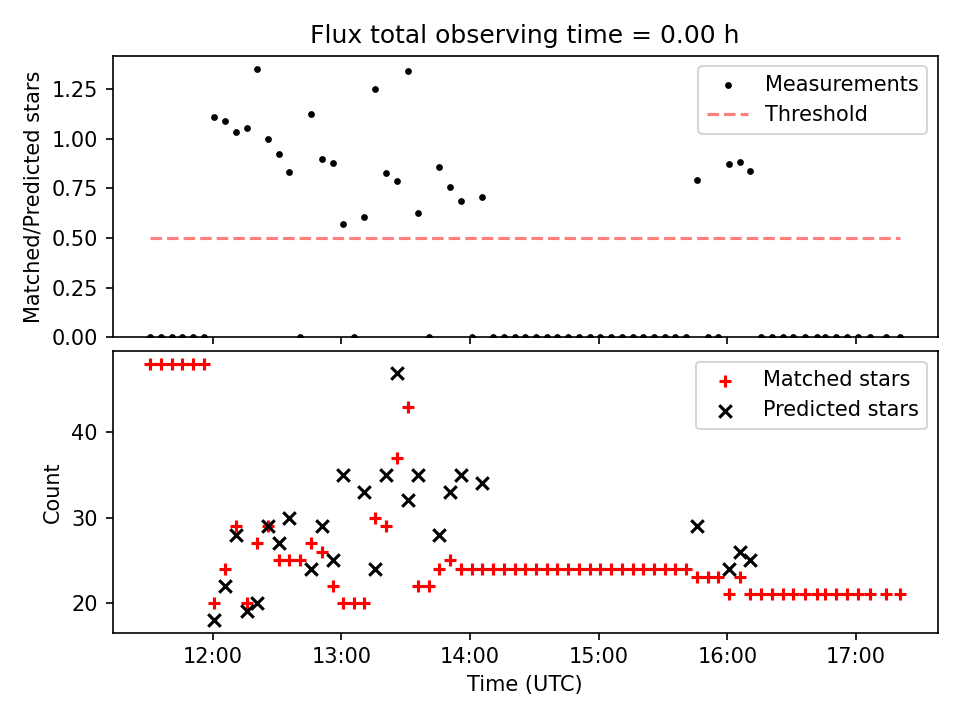 Flux total observing time = 0.00 h

Matched/Predicted stars

1.25
1.00
0.75
0.50
0.25
0.00

Measurements
Threshold

Count

40
30
20

Matched stars
Predicted stars

12:00
13:00
14:00
15:00
16:00
17:00

Time (UTC)